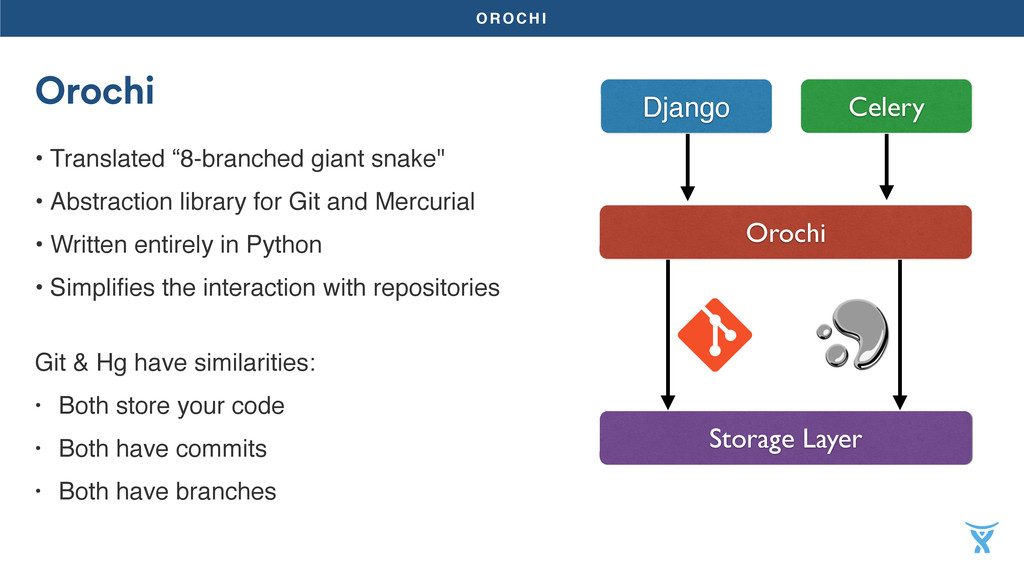 OROCHI

Orochi

• Translated “8-branched giant snake"

• Abstraction library for Git and Mercurial

• Written entirely in Python

• Simplifies the interaction with repositories

Git & Hg have similarities:

• Both store your code

• Both have commits

• Both have branches

Django

Celery

Orochi

Storage Layer